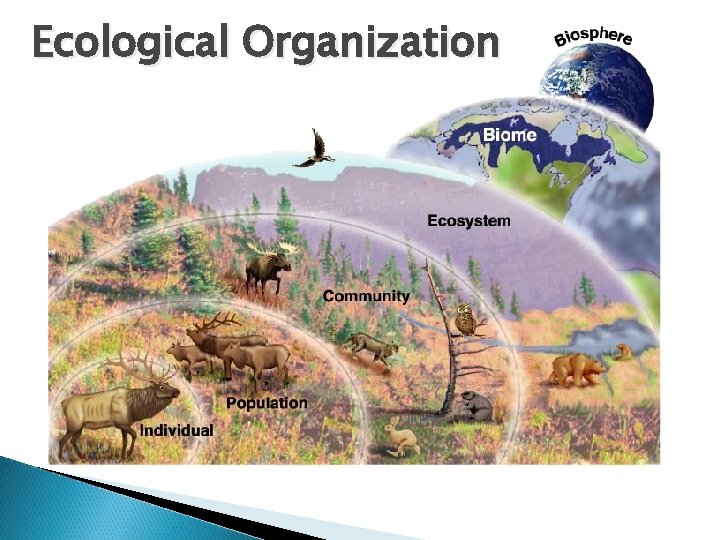 Ecological Organization

Biosphere

Biome

Ecosystem

Community

Population

Individual